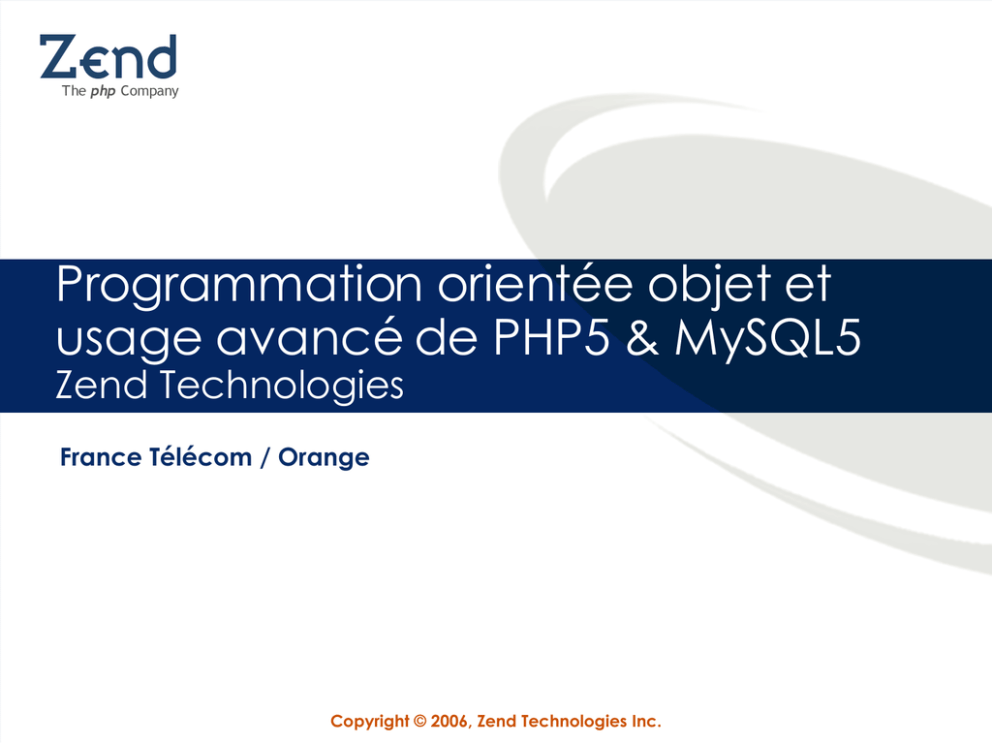 Zend
The php Company

Programmation orientée objet et usage avancé de PHP5 & MySQL5
Zend Technologies

France Télécom / Orange

Copyright © 2006, Zend Technologies Inc.